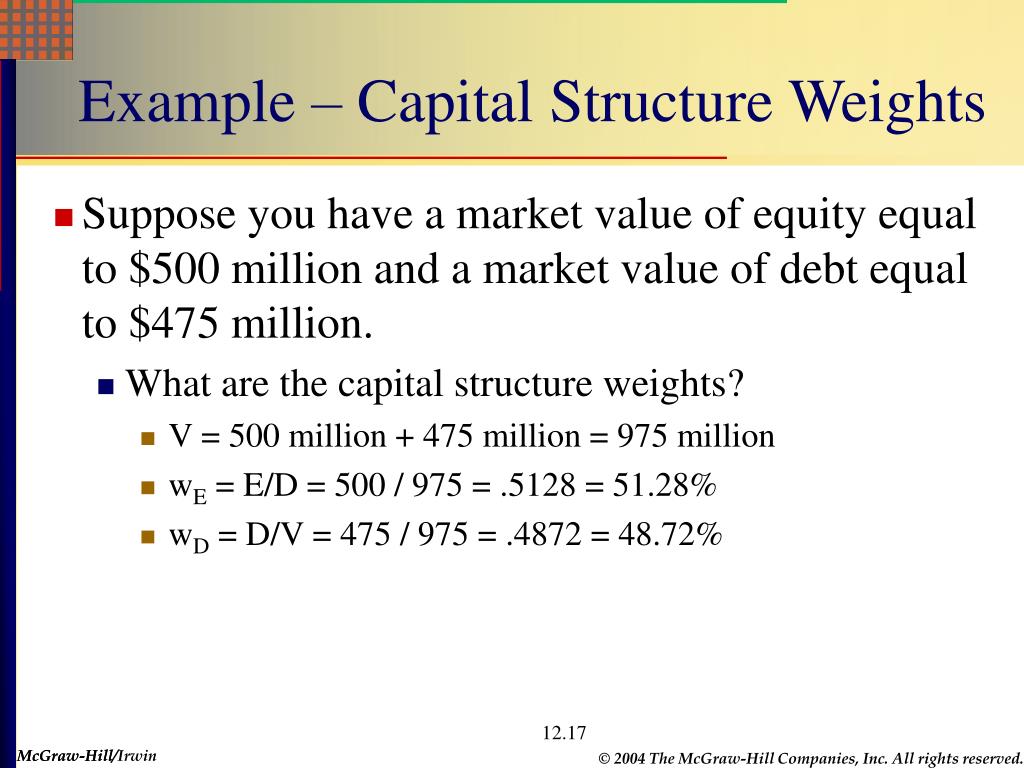 Example – Capital Structure Weights

Suppose you have a market value of equity equal to \$500 million and a market value of debt equal to \$475 million.

What are the capital structure weights?

V = 500 million + 475 million = 975 million

$w_E$ = E/D = 500 / 975 = .5128 = 51.28%

$w_D$ = D/V = 475 / 975 = .4872 = 48.72%

12.17

McGraw-Hill/Irwin

© 2004 The McGraw-Hill Companies, Inc. All rights reserved.